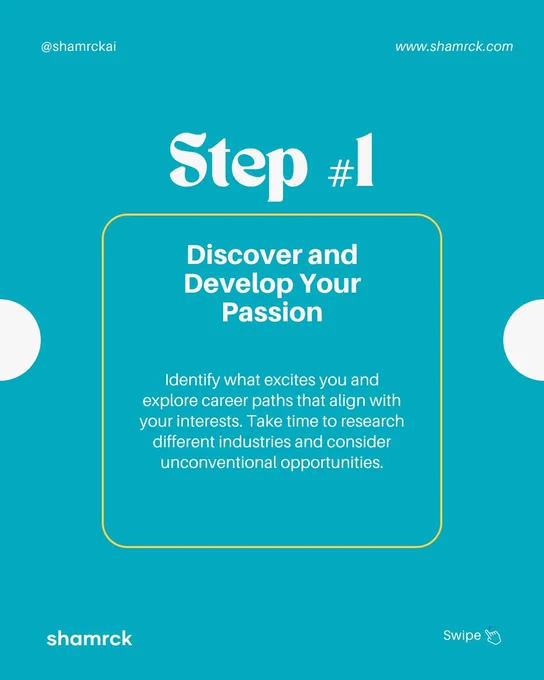 @shamrckai

www.shamrck.com

Step #1

Discover and Develop Your Passion

Identify what excites you and explore career paths that align with your interests. Take time to research different industries and consider unconventional opportunities.

shamrck

Swipe